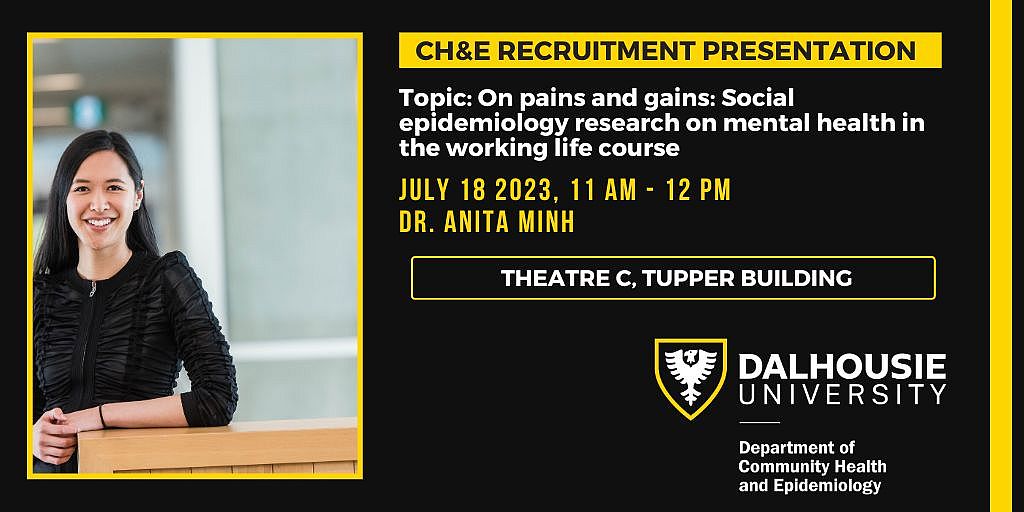 CH&E RECRUITMENT PRESENTATION

Topic: On pains and gains: Social epidemiology research on mental health in the working life course

JULY 18 2023, 11 AM - 12 PM
DR. ANITA MINH

THEATRE C, TUPPER BUILDING

DALHOUSIE UNIVERSITY

Department of Community Health and Epidemiology